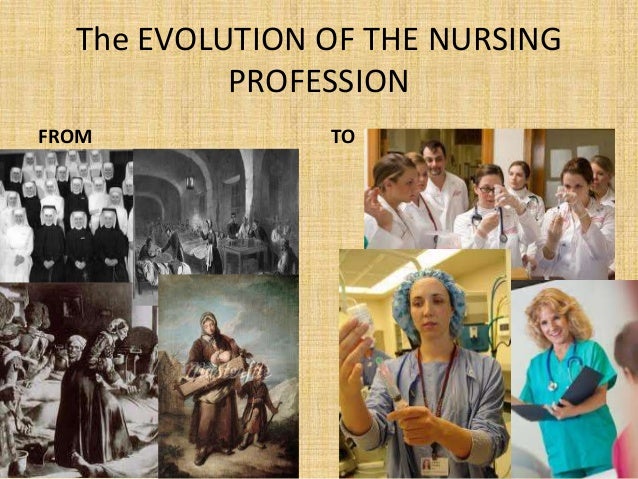 The EVOLUTION OF THE NURSING PROFESSION

FROM

TO